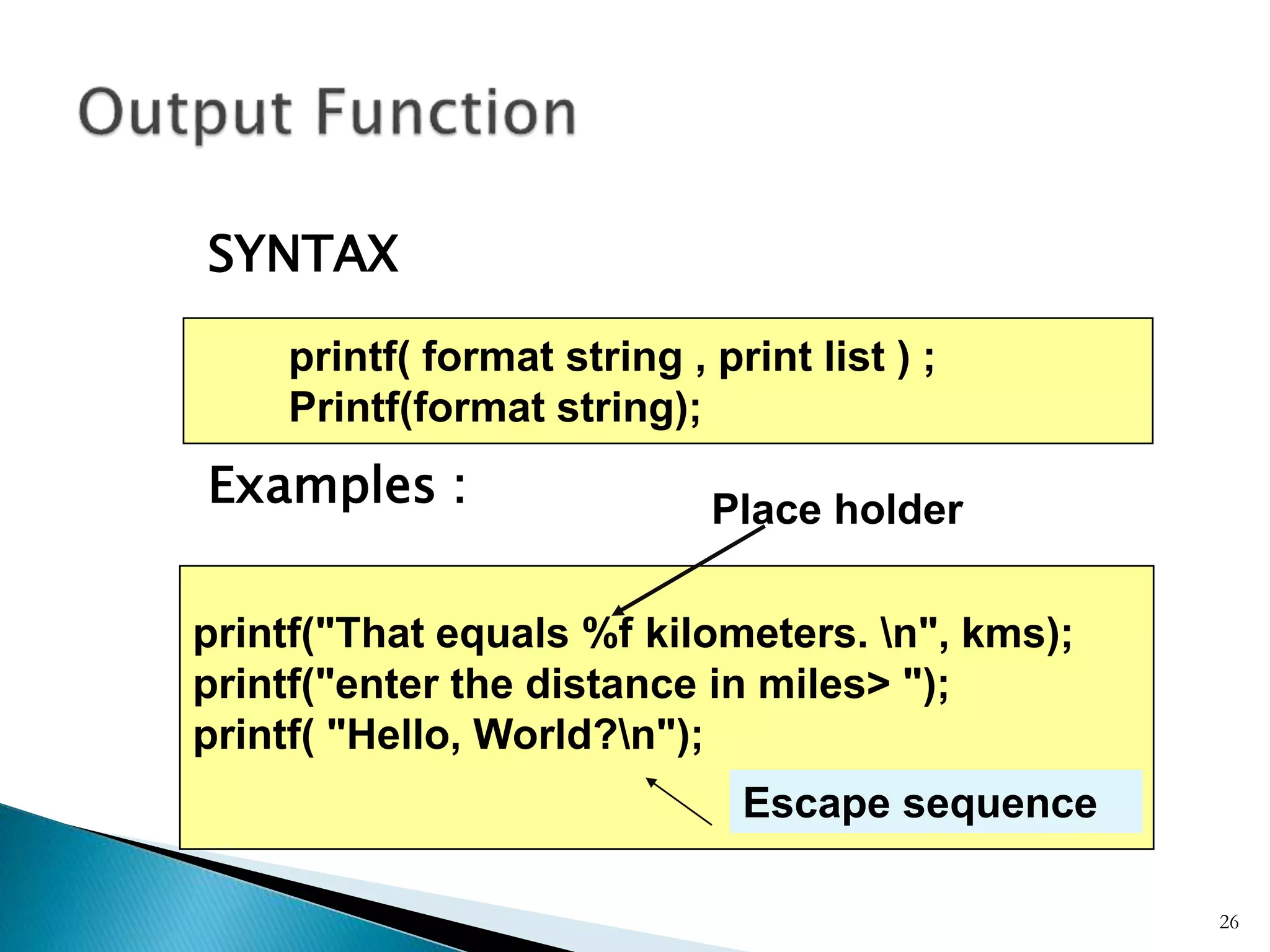 Output Function

SYNTAX

printf( format string , print list ) ;
Printf(format string);

Examples :

Place holder

printf("That equals %f kilometers. \n", kms);
printf("enter the distance in miles> ");
printf( "Hello, World?\n");

Escape sequence

26